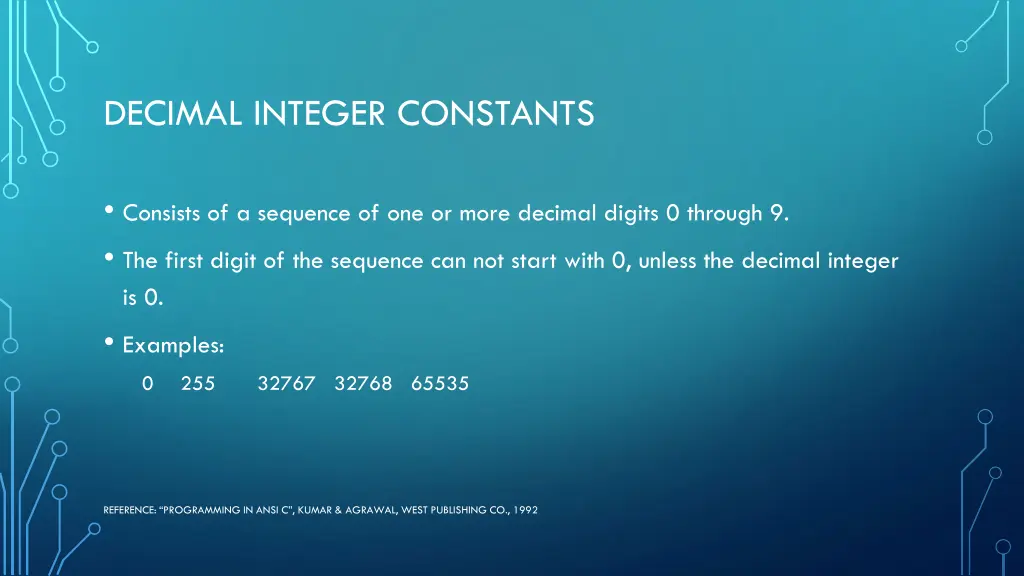 DECIMAL INTEGER CONSTANTS

• Consists of a sequence of one or more decimal digits 0 through 9.

• The first digit of the sequence can not start with 0, unless the decimal integer is 0.

• Examples:

0 255 32767 32768 65535

REFERENCE: "PROGRAMMING IN ANSI C", KUMAR & AGRAWAL, WEST PUBLISHING CO., 1992